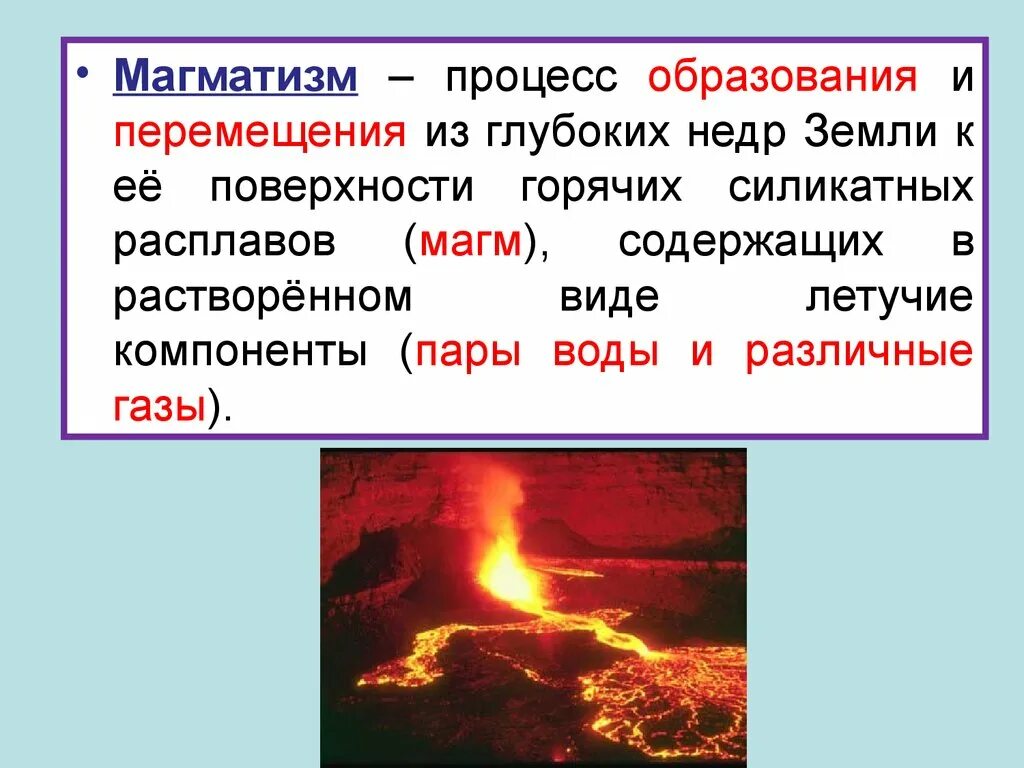 • Магматизм – процесс образования и перемещения из глубоких недр Земли к её поверхности горячих силикатных расплавов (магм), содержащих в растворённом виде летучие компоненты (пары воды и различные газы).